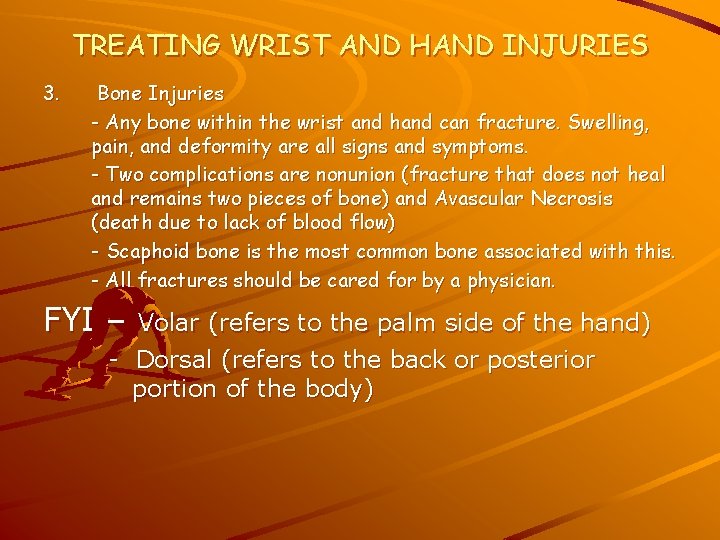 TREATING WRIST AND HAND INJURIES

3. Bone Injuries

- Any bone within the wrist and hand can fracture. Swelling, pain, and deformity are all signs and symptoms.

- Two complications are nonunion (fracture that does not heal and remains two pieces of bone) and Avascular Necrosis (death due to lack of blood flow)

- Scaphoid bone is the most common bone associated with this.

- All fractures should be cared for by a physician.

FYI – Volar (refers to the palm side of the hand)

- Dorsal (refers to the back or posterior portion of the body)